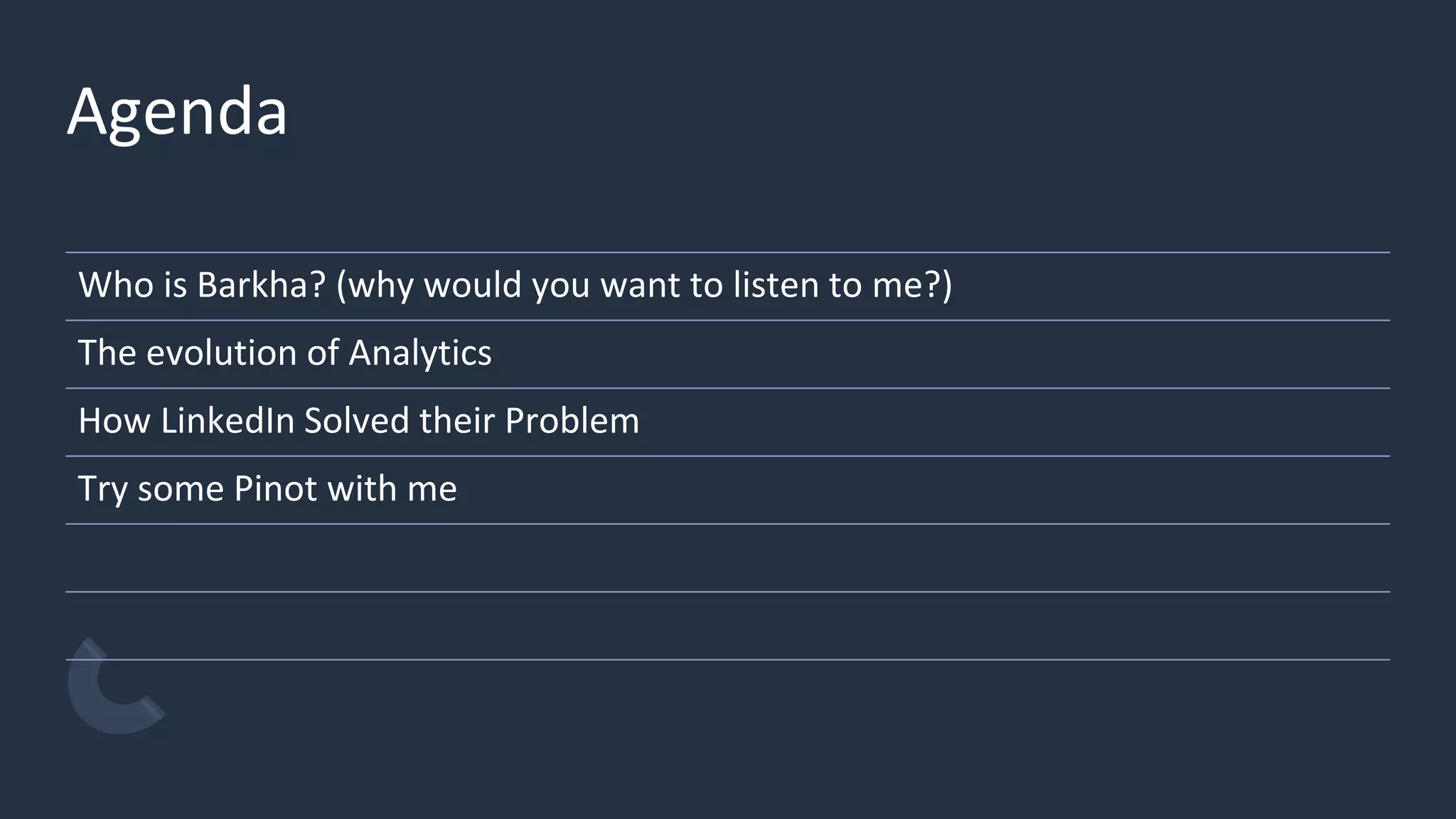 Agenda

Who is Barkha? (why would you want to listen to me?)

The evolution of Analytics

How LinkedIn Solved their Problem

Try some Pinot with me